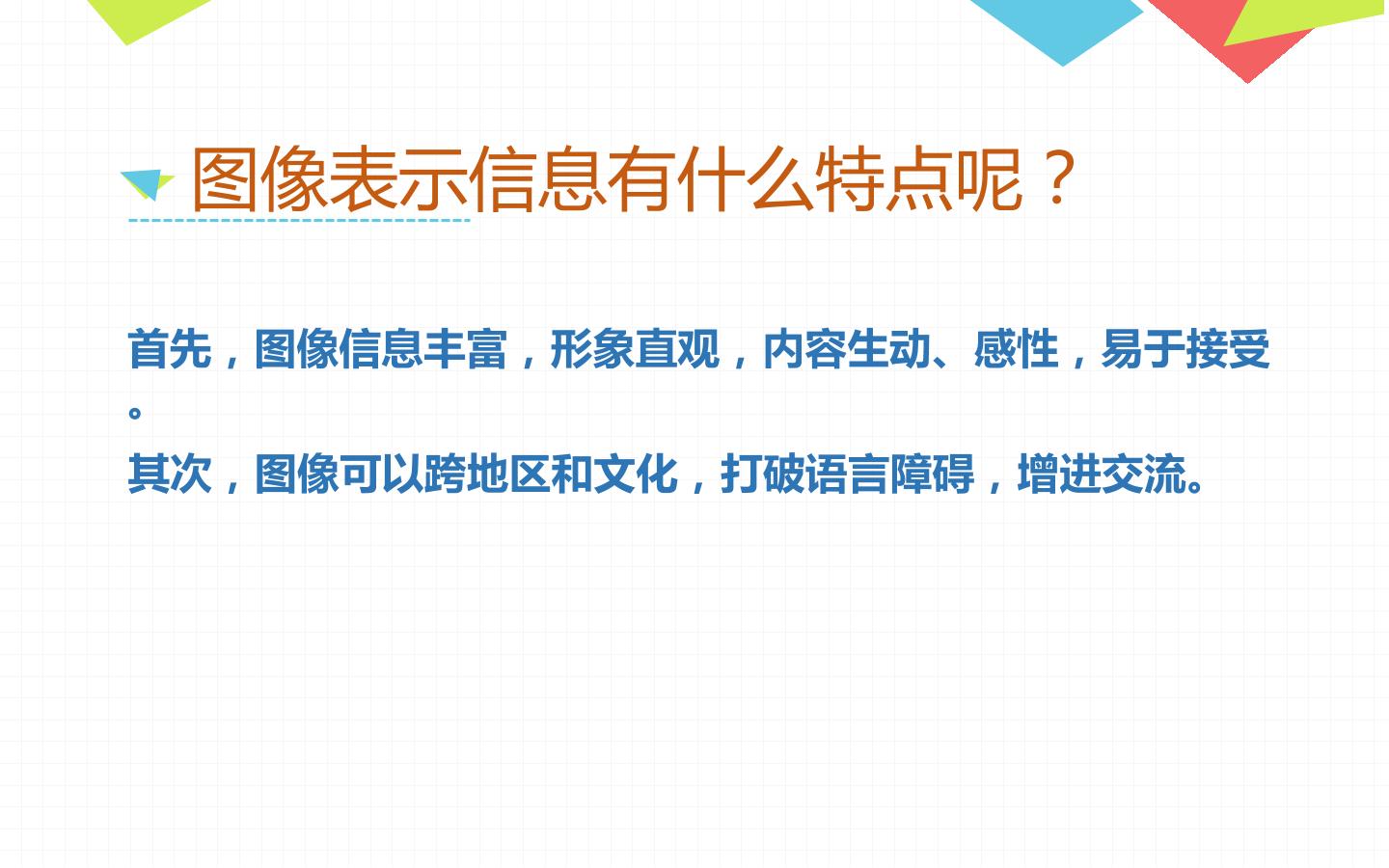 图像表示信息有什么特点呢？

首先，图像信息丰富，形象直观，内容生动、感性，易于接受。

其次，图像可以跨地区和文化，打破语言障碍，增进交流。